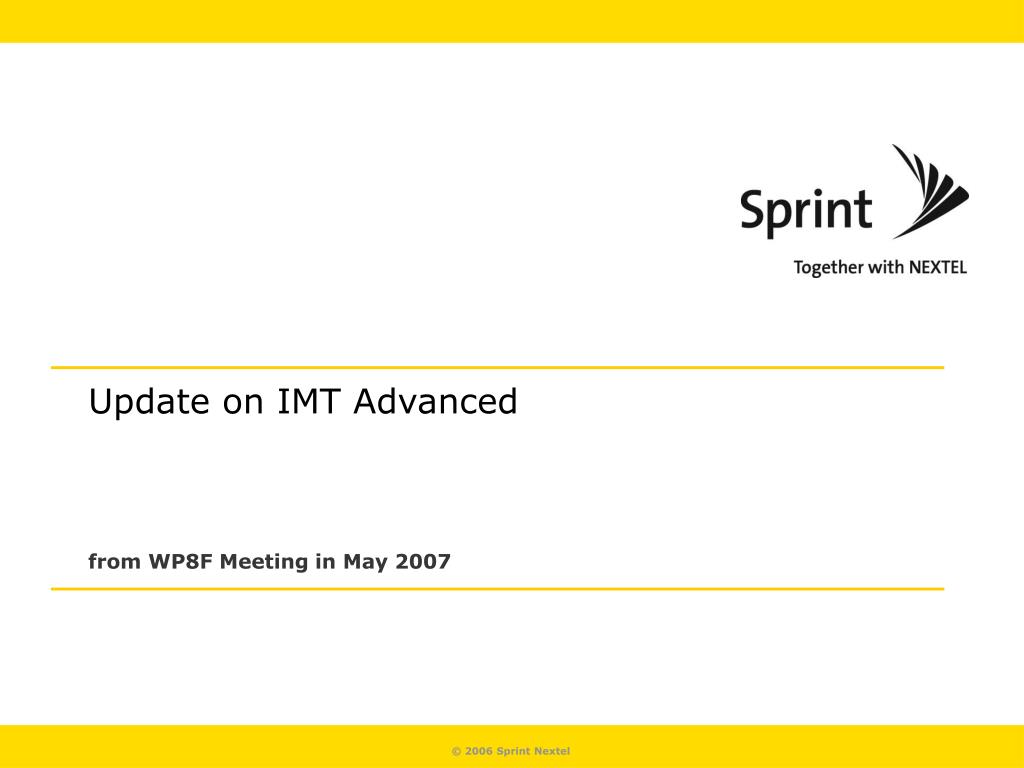 Sprint

Together with NEXTEL

Update on IMT Advanced

from WP8F Meeting in May 2007

© 2006 Sprint Nextel